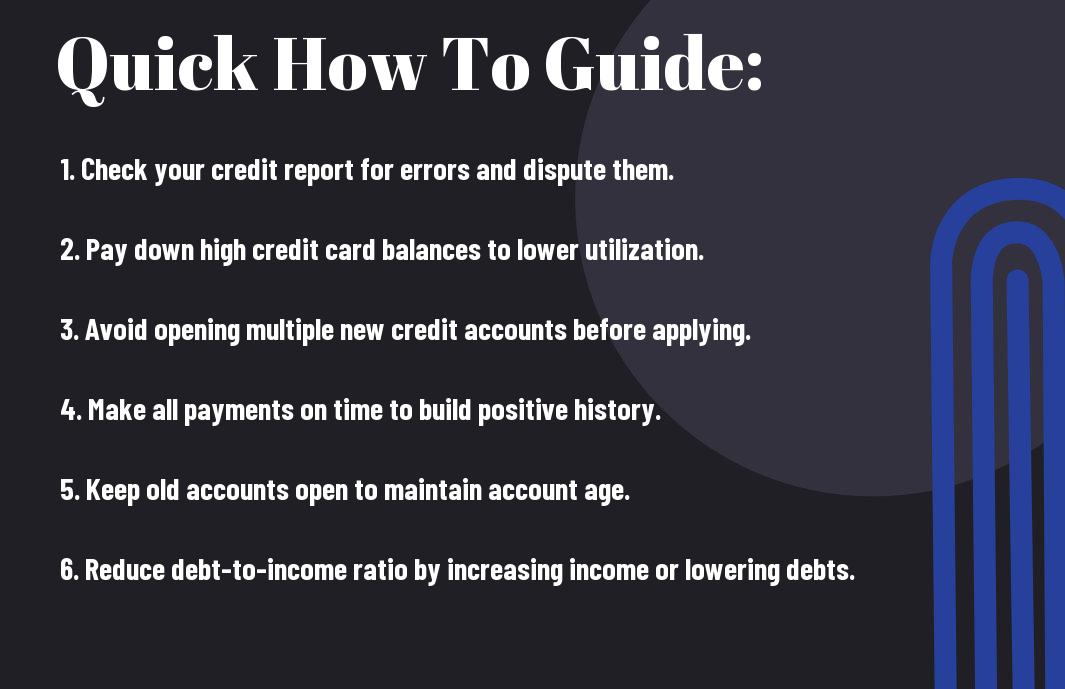 Quick How To Guide:

1. Check your credit report for errors and dispute them.

2. Pay down high credit card balances to lower utilization.

3. Avoid opening multiple new credit accounts before applying.

4. Make all payments on time to build positive history.

5. Keep old accounts open to maintain account age.

6. Reduce debt-to-income ratio by increasing income or lowering debts.